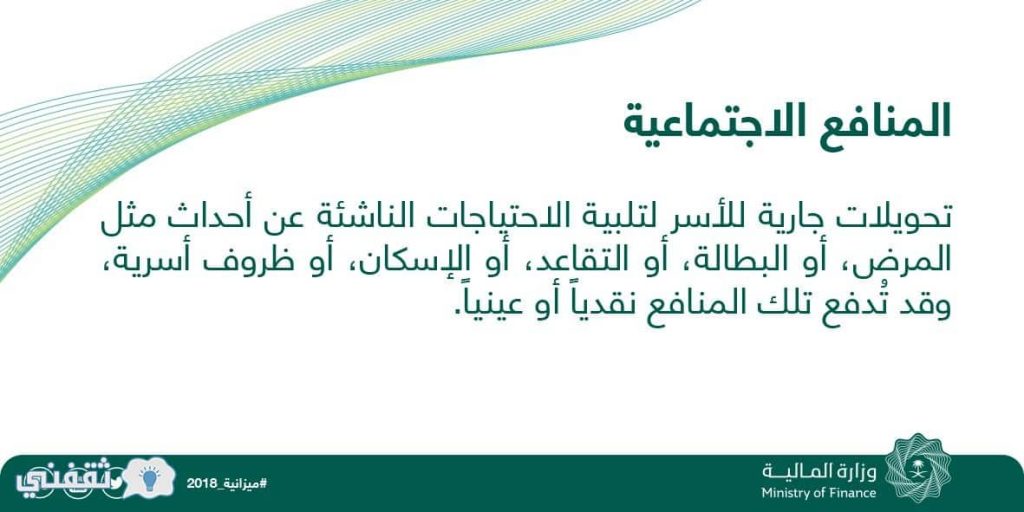 المنافع الاجتماعية

تحويلات جارية للأسر لتلبية الاحتياجات الناشئة عن أحداث مثل المرض، أو البطالة، أو التقاعد، أو الإسكان، أو ظروف أسرية، وقد تُدفع تلك المنافع نقدياً أو عينياً.

وزارة المالية
Ministry of Finance

#ميزانية_2018

ثقفني